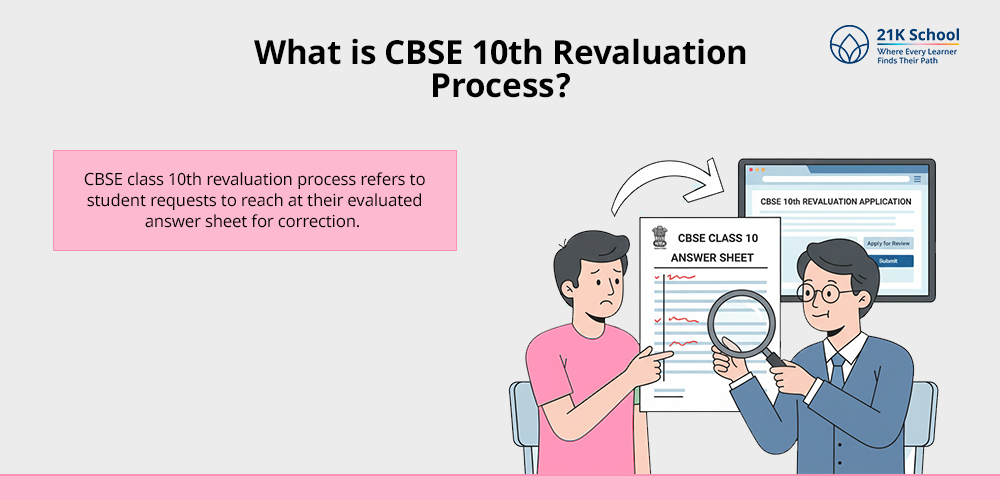 What is CBSE 10th Revaluation Process?

21K School
Where Every Learner Finds Their Path

CBSE class 10th revaluation process refers to student requests to reach at their evaluated answer sheet for correction.

CBSE 10th REVALUATION APPLICATION

Apply for Review

Submit

CBSE CLASS 10
ANSWER SHEET